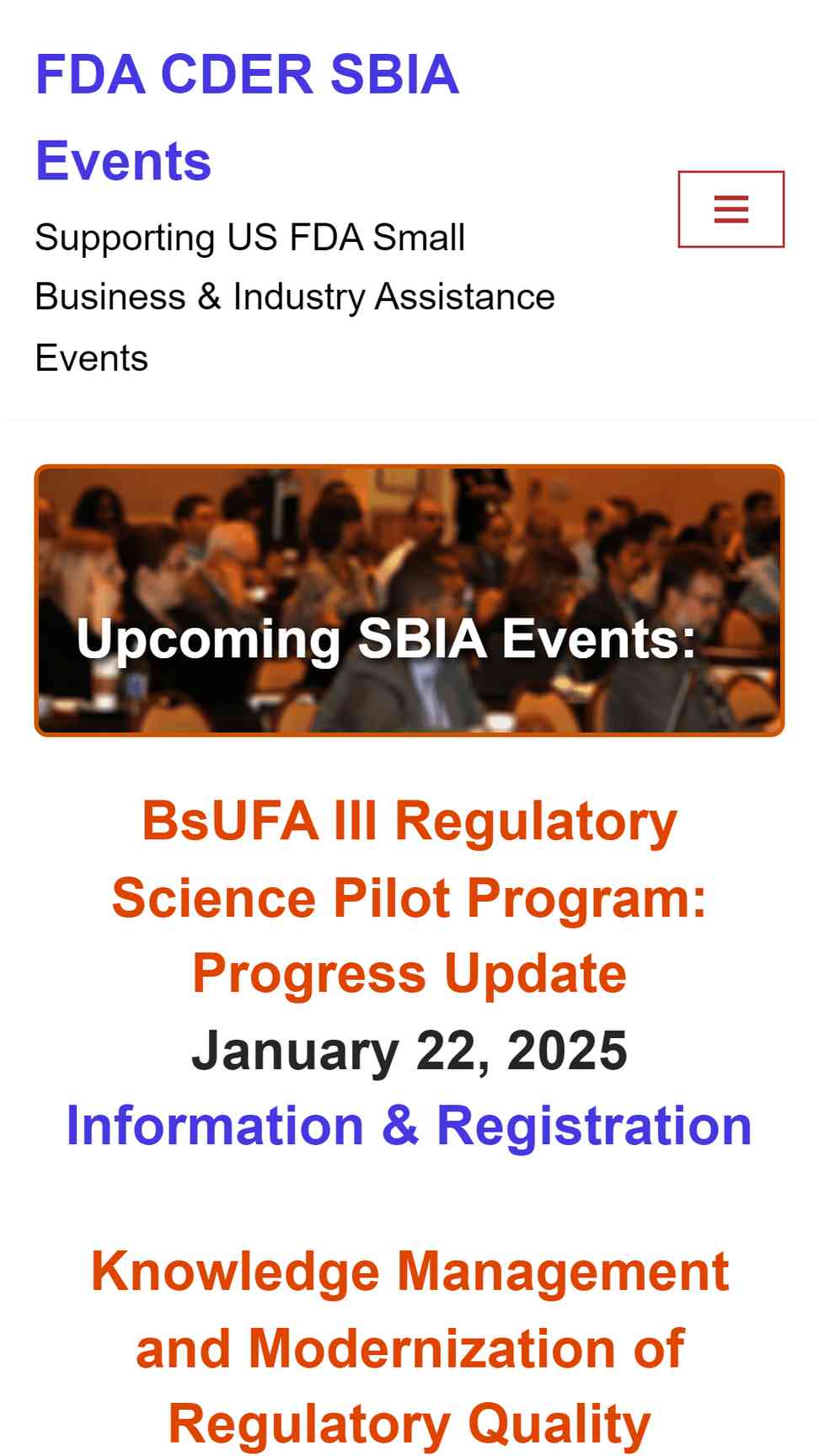 FDA CDER SBIA Events

Supporting US FDA Small Business & Industry Assistance Events

Upcoming SBIA Events:

BsUFA III Regulatory Science Pilot Program: Progress Update
January 22, 2025
Information & Registration

Knowledge Management and Modernization of Regulatory Quality